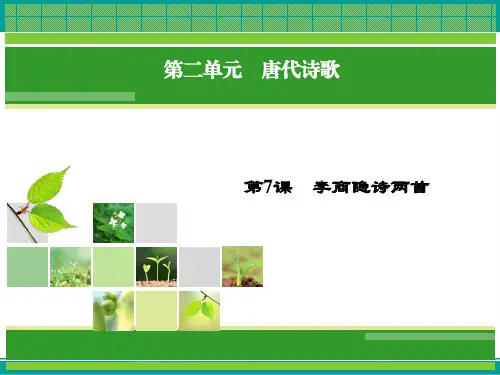 第二单元　唐代诗歌

第7课　李商隐诗两首